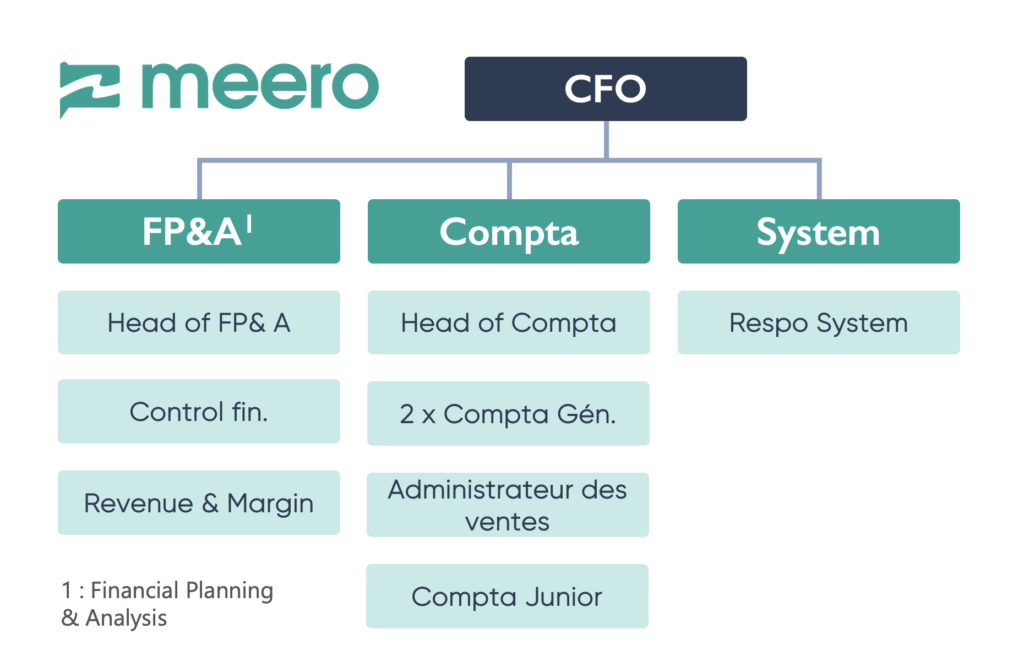 meero

CFO

FP&A$^1$

Head of FP& A

Control fin.

Revenue & Margin

1 : Financial Planning & Analysis

Compta

Head of Compta

2 x Compta Gén.

Administrateur des ventes

Compta Junior

System

Respo System